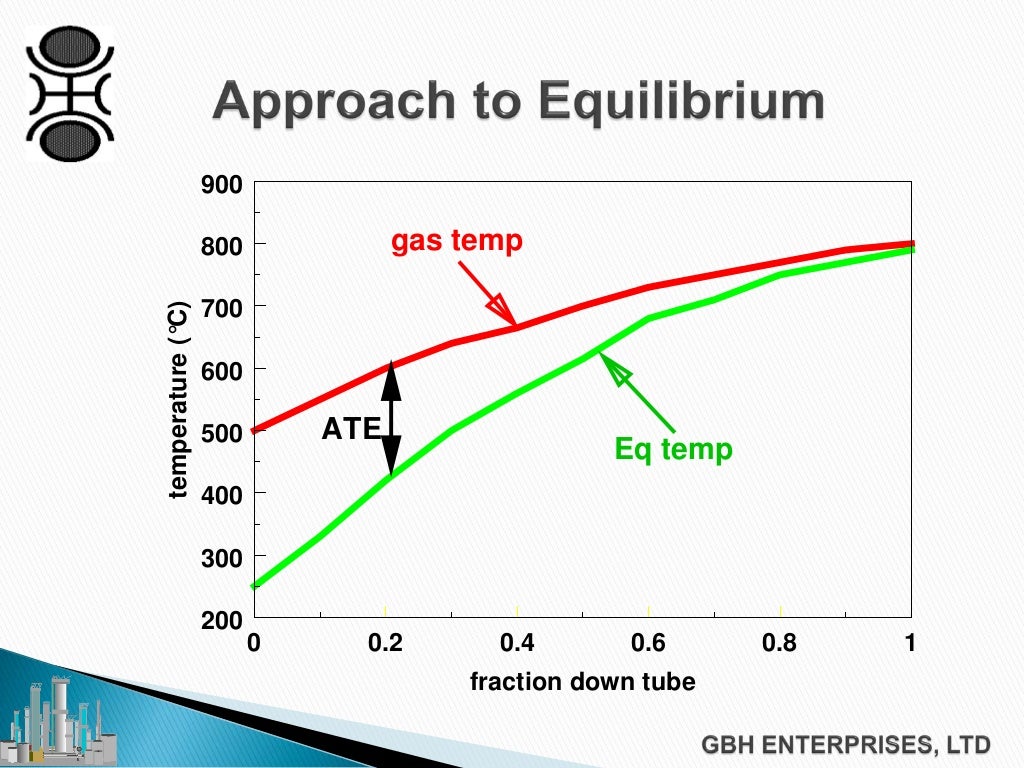 Approach to Equilibrium

900
800
700
600
500
400
300
200

temperature (°C)

gas temp

ATE

Eq temp

0
0.2
0.4
0.6
0.8
1

fraction down tube

GBH ENTERPRISES, LTD